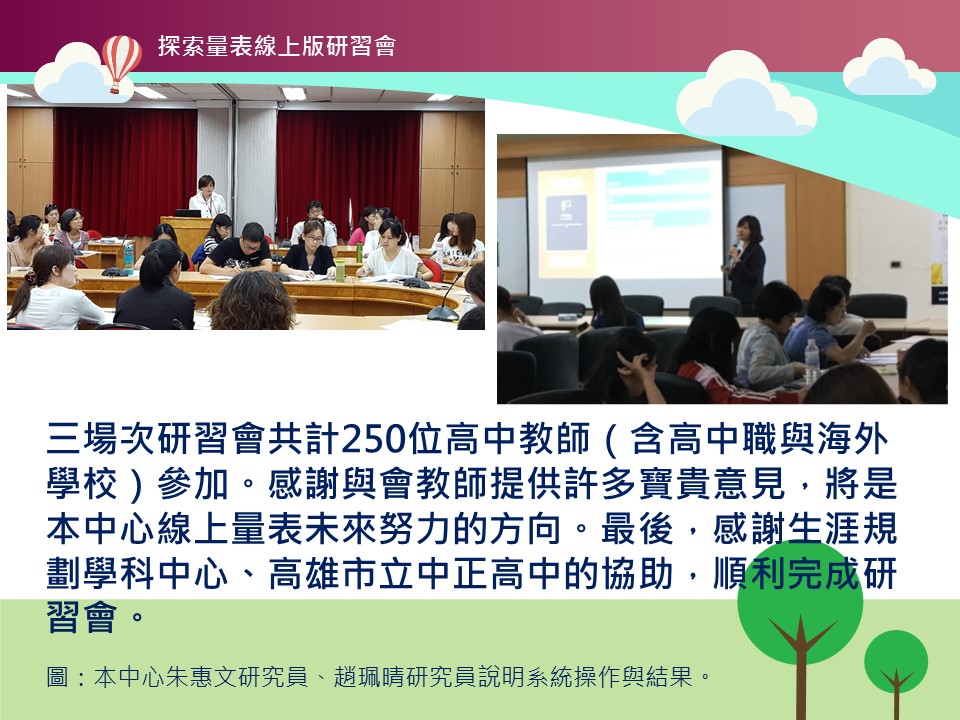 探索量表線上版研習會

三場次研習會共計250位高中教師（含高中職與海外學校）參加。感謝與會教師提供許多寶貴意見，將是本中心線上量表未來努力的方向。最後，感謝生涯規劃學科中心、高雄市立中正高中的協助，順利完成研習會。

圖：本中心朱惠文研究員、趙珮晴研究員說明系統操作與結果。